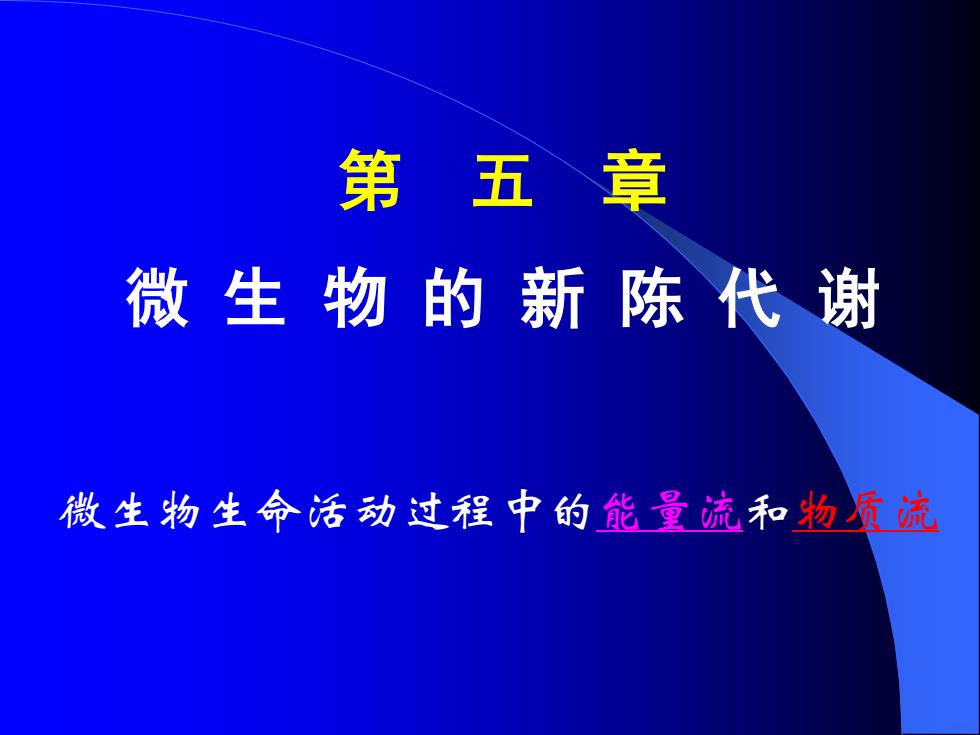 第 五 章

微 生 物 的 新 陈 代 谢

微生物生命活动过程中的能量流和物质流